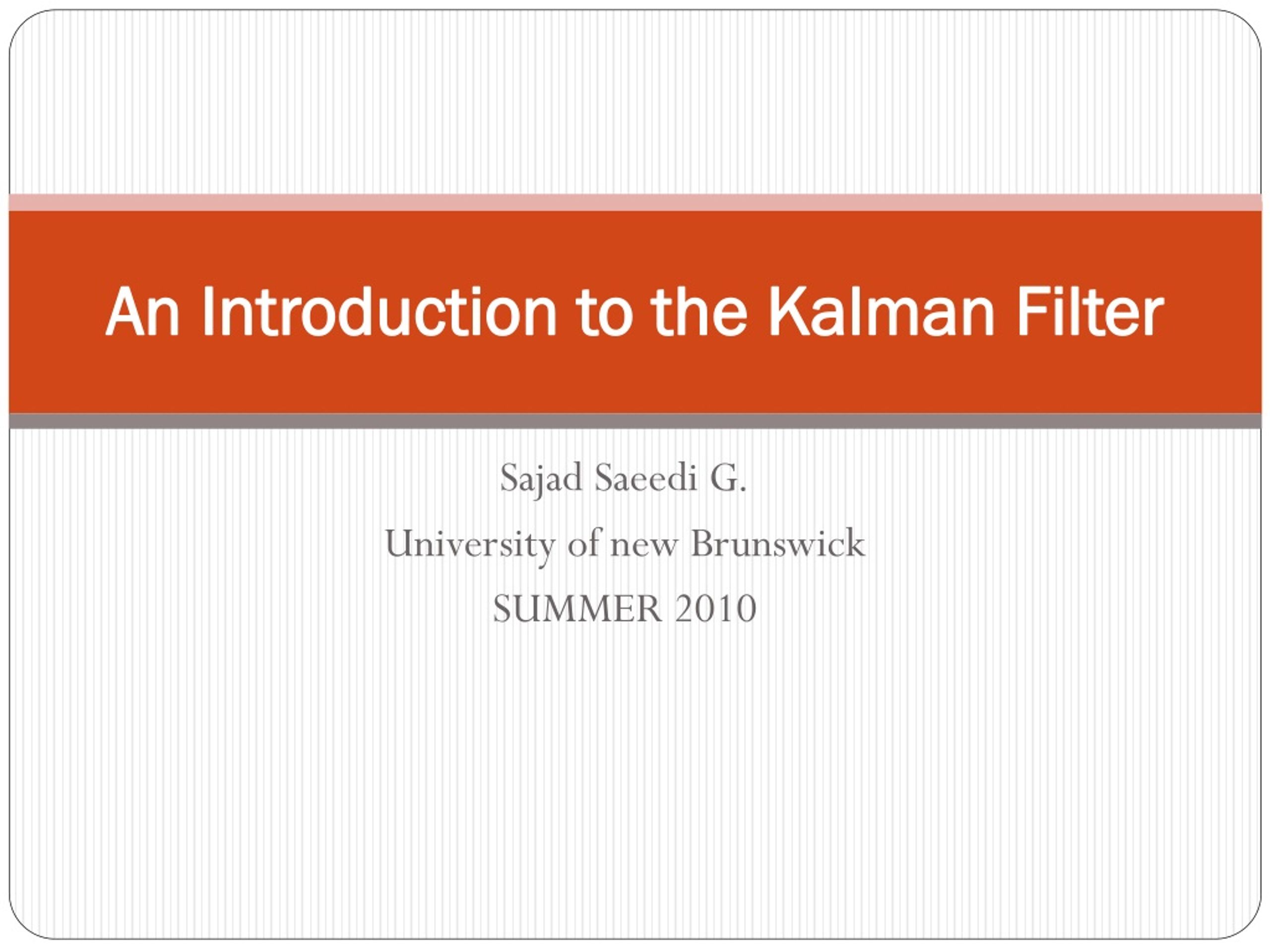 An Introduction to the Kalman Filter

Sajad Saeedi G.

University of new Brunswick

SUMMER 2010